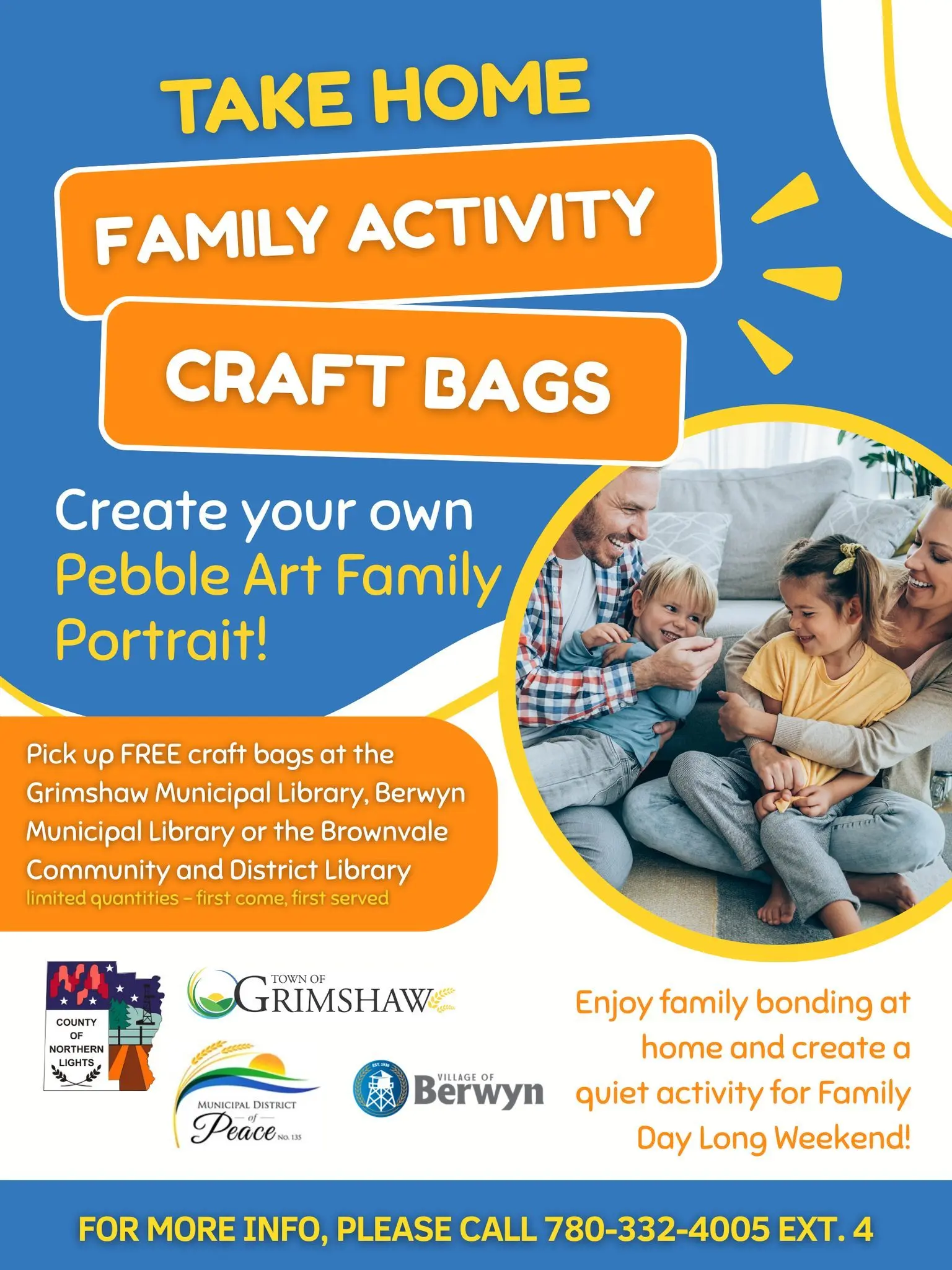 TAKE HOME

FAMILY ACTIVITY

CRAFT BAGS

Create your own Pebble Art Family Portrait!

Pick up FREE craft bags at the Grimshaw Municipal Library, Berwyn Municipal Library or the Brownvale Community and District Library
limited quantities - first come, first served

COUNTY OF NORTHERN LIGHTS

TOWN OF GRIMSHAW

MUNICIPAL DISTRICT of Peace NO. 135

EST. 1936 VILLAGE OF Berwyn

Enjoy family bonding at home and create a quiet activity for Family Day Long Weekend!

FOR MORE INFO, PLEASE CALL 780-332-4005 EXT. 4